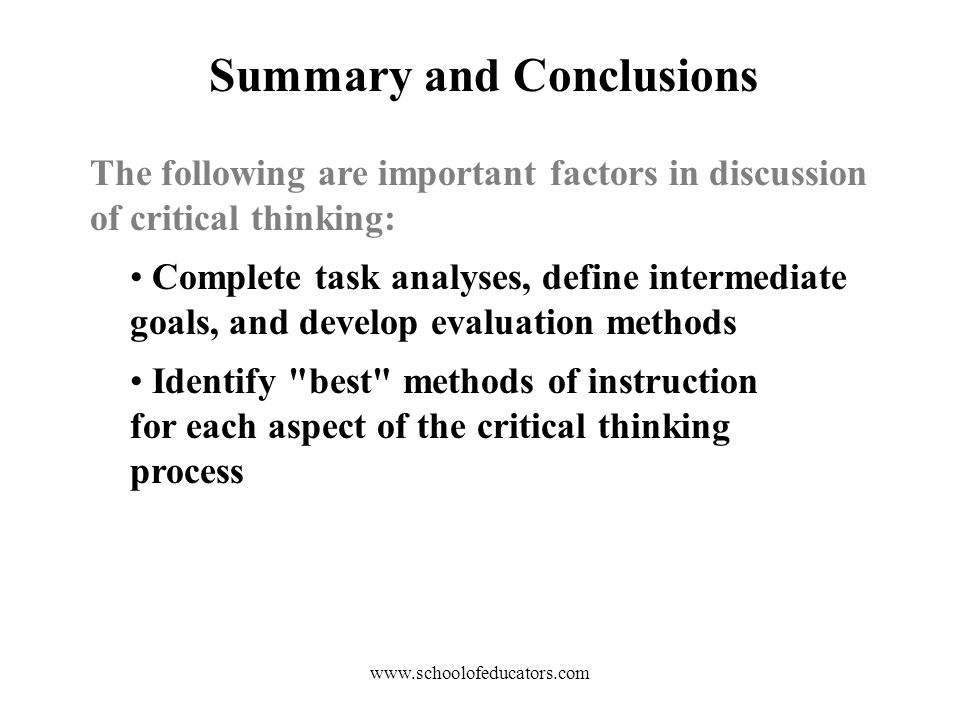 Summary and Conclusions

The following are important factors in discussion of critical thinking:

• Complete task analyses, define intermediate goals, and develop evaluation methods

• Identify "best" methods of instruction for each aspect of the critical thinking process

www.schoolofeducators.com